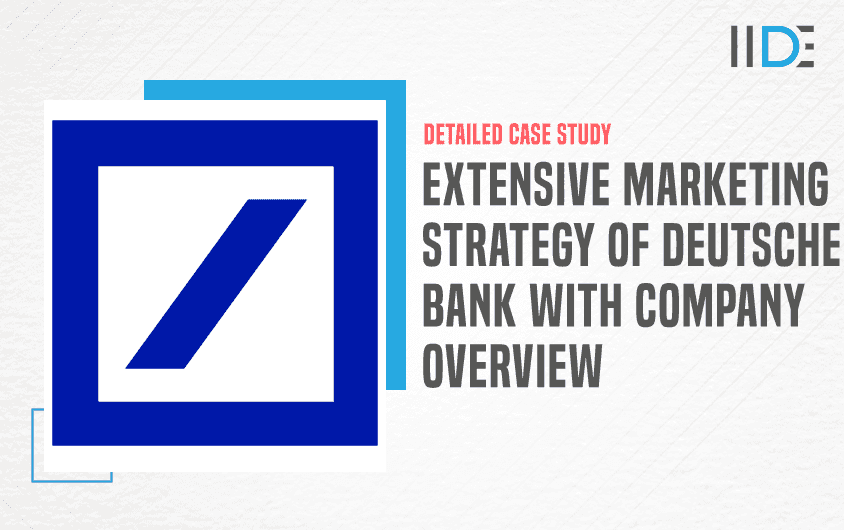 IIDE

DETAILED CASE STUDY

EXTENSIVE MARKETING STRATEGY OF DEUTSCHE BANK WITH COMPANY OVERVIEW